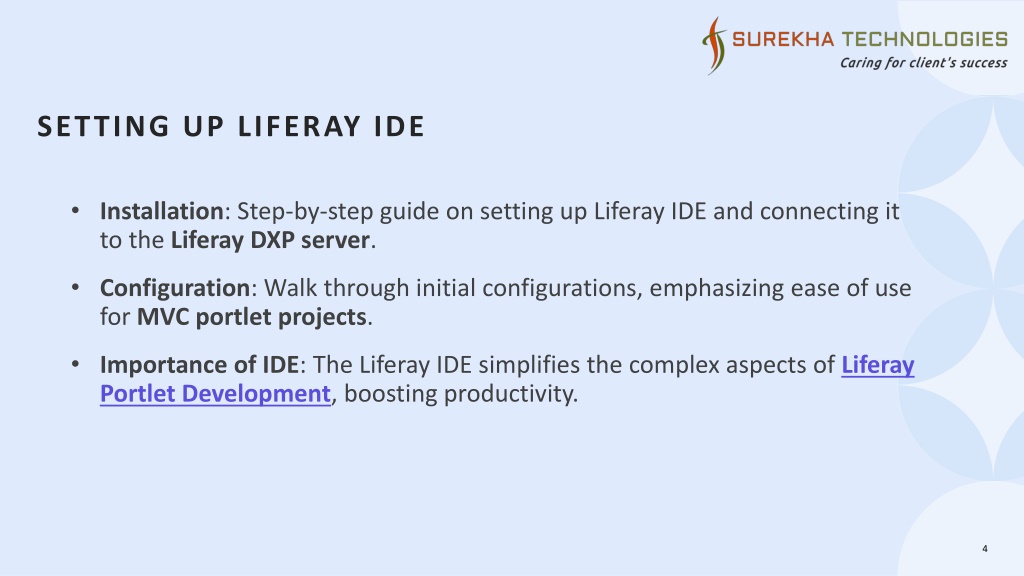 SUREKHA TECHNOLOGIES
Caring for client's success

SETTING UP LIFERAY IDE

• Installation: Step-by-step guide on setting up Liferay IDE and connecting it to the Liferay DXP server.

• Configuration: Walk through initial configurations, emphasizing ease of use for MVC portlet projects.

• Importance of IDE: The Liferay IDE simplifies the complex aspects of Liferay Portlet Development, boosting productivity.

4